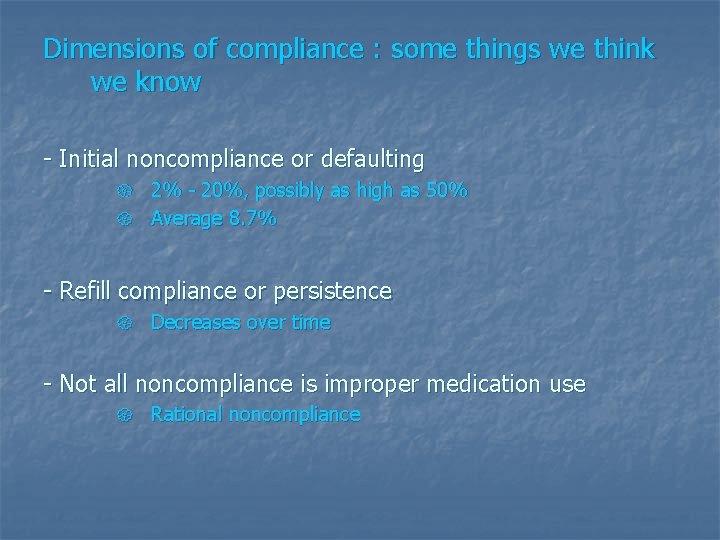 Dimensions of compliance : some things we think we know

- Initial noncompliance or defaulting

2% - 20%, possibly as high as 50%

Average 8.7%

- Refill compliance or persistence

Decreases over time

- Not all noncompliance is improper medication use

Rational noncompliance